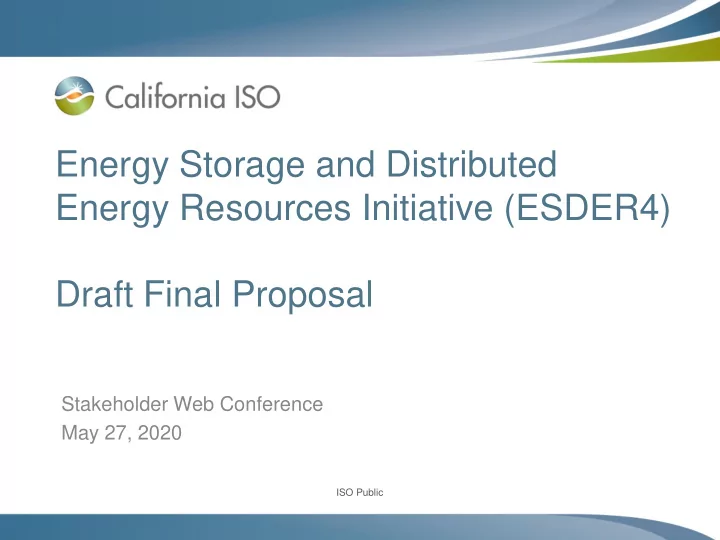 California ISO

Energy Storage and Distributed Energy Resources Initiative (ESDER4)

Draft Final Proposal

Stakeholder Web Conference
May 27, 2020

ISO Public